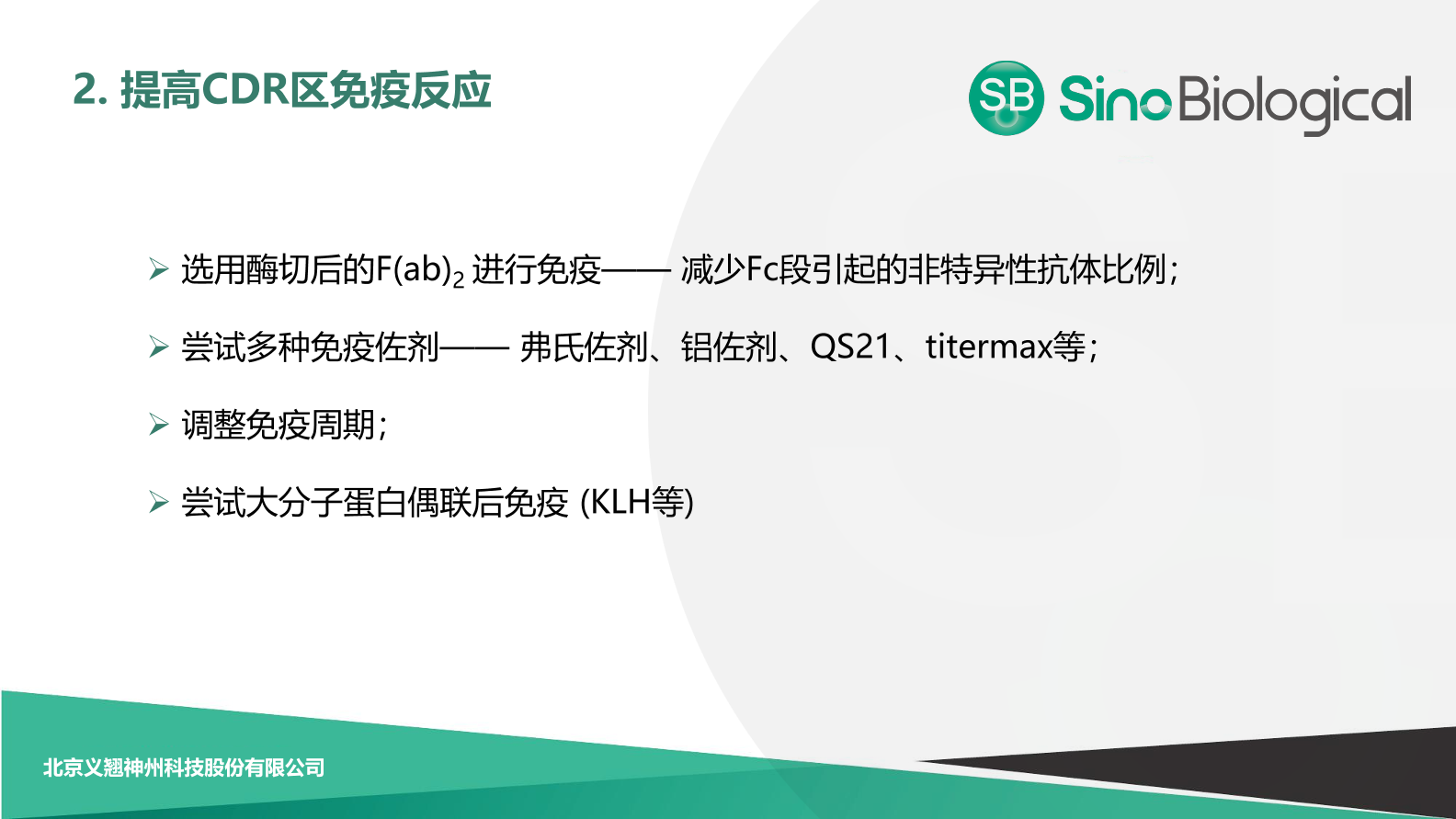 2. 提高CDR区免疫反应

SB SinoBiological

➢ 选用酶切后的$F(ab)_2$ 进行免疫—— 减少Fc段引起的非特异性抗体比例;

➢ 尝试多种免疫佐剂—— 弗氏佐剂、铝佐剂、QS21、titermax等;

➢ 调整免疫周期;

➢ 尝试大分子蛋白偶联后免疫 (KLH等)

北京义翘神州科技股份有限公司